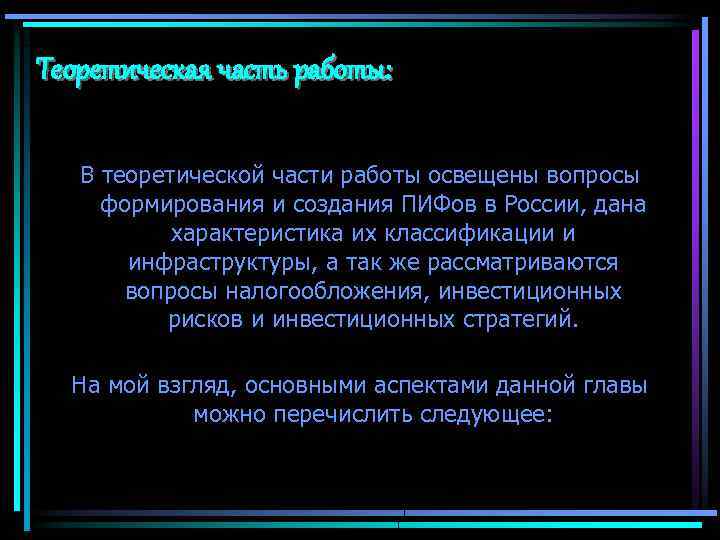 Теоретическая часть работы:

В теоретической части работы освещены вопросы формирования и создания ПИФов в России, дана характеристика их классификации и инфраструктуры, а так же рассматриваются вопросы налогообложения, инвестиционных рисков и инвестиционных стратегий.

На мой взгляд, основными аспектами данной главы можно перечислить следующее: